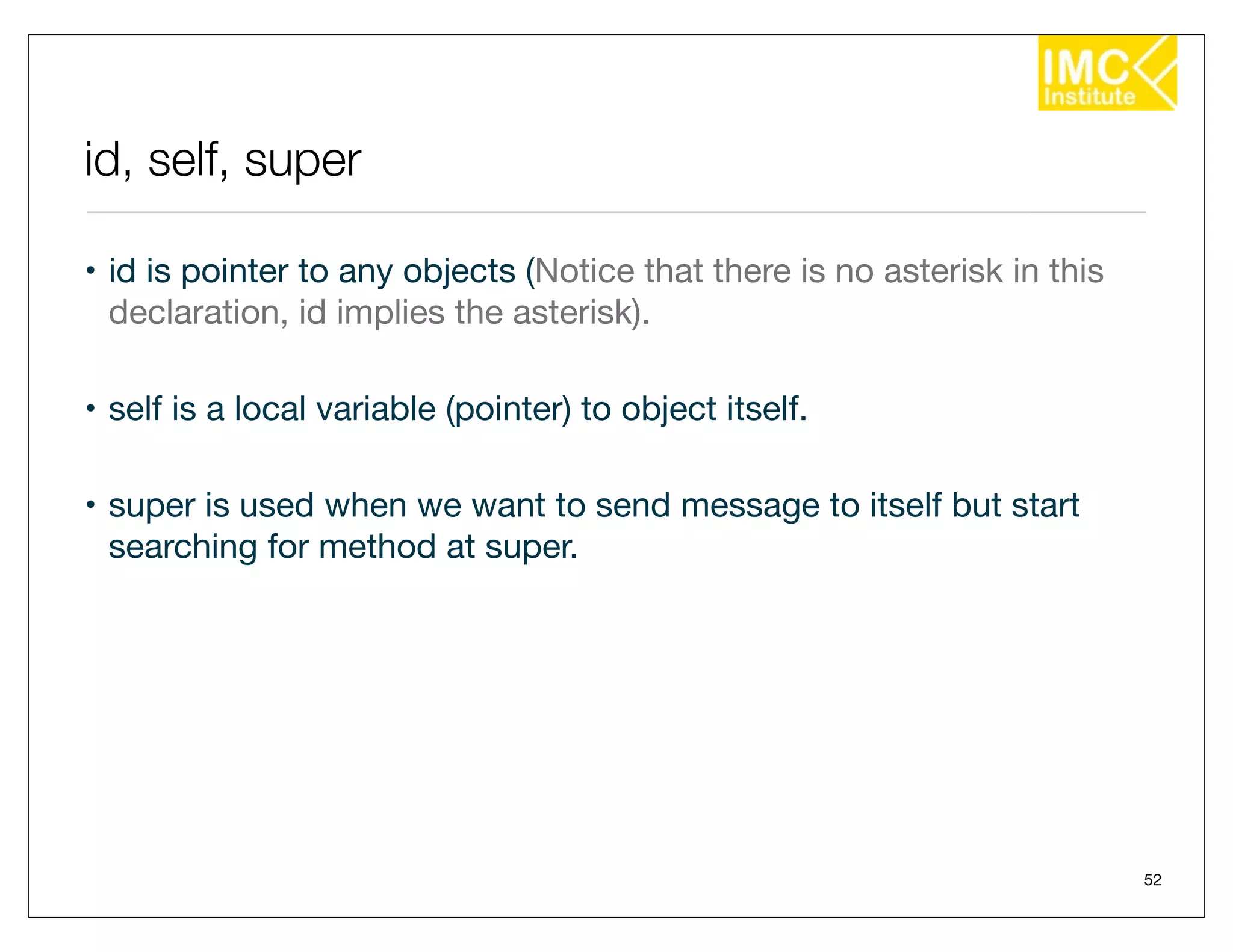 IMC Institute

id, self, super

• id is pointer to any objects (Notice that there is no asterisk in this declaration, id implies the asterisk).

• self is a local variable (pointer) to object itself.

• super is used when we want to send message to itself but start searching for method at super.

52